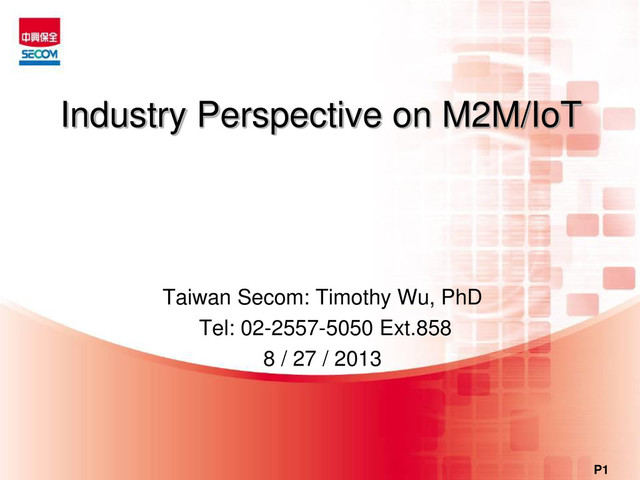 中興保全
SECOM

Industry Perspective on M2M/IoT

Taiwan Secom: Timothy Wu, PhD
Tel: 02-2557-5050 Ext.858
8 / 27 / 2013

P1